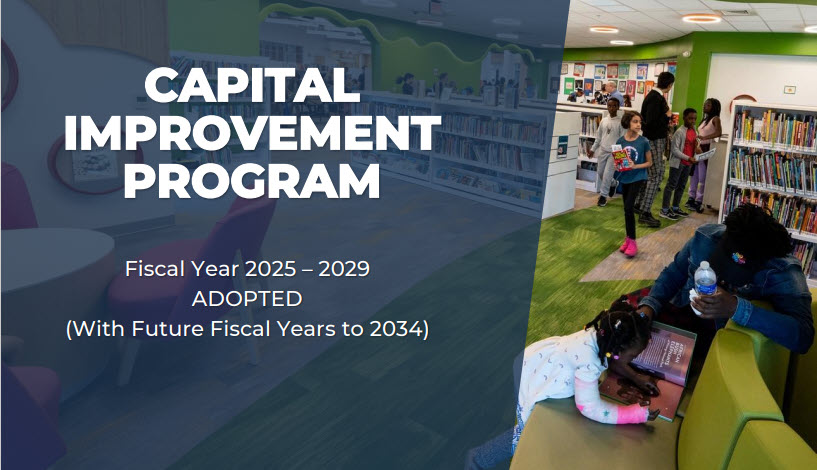 CAPITAL IMPROVEMENT PROGRAM

Fiscal Year 2025 – 2029
ADOPTED
(With Future Fiscal Years to 2034)